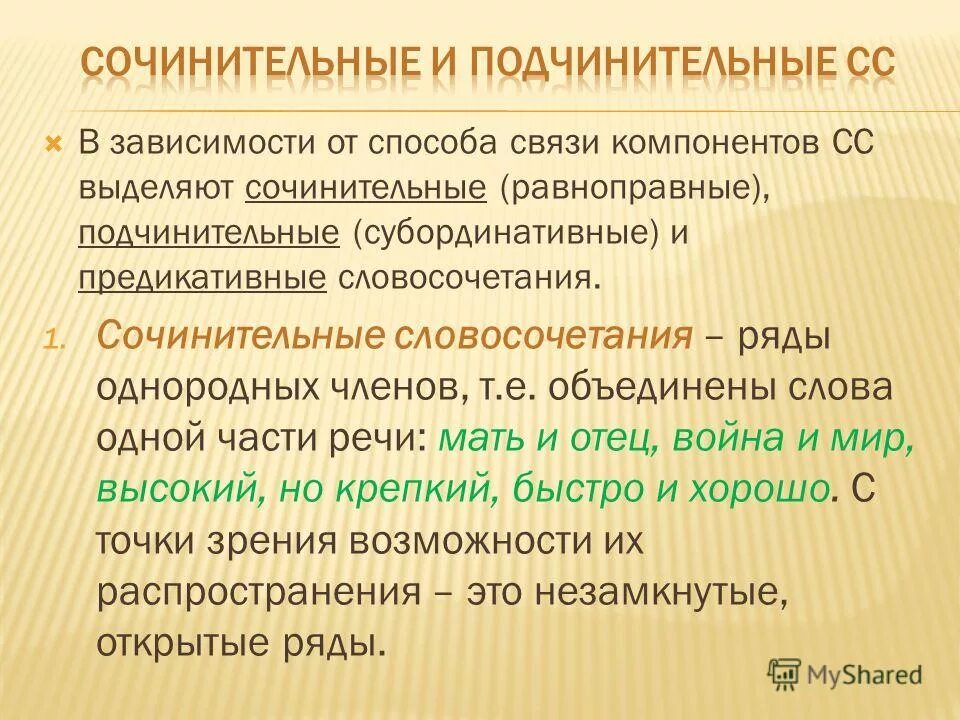 СОЧИНИТЕЛЬНЫЕ И ПОДЧИНИТЕЛЬНЫЕ СС

В зависимости от способа связи компонентов СС выделяют сочинительные (равноправные), подчинительные (субординативные) и предикативные словосочетания.

1. Сочинительные словосочетания – ряды однородных членов, т.е. объединены слова одной части речи: мать и отец, война и мир, высокий, но крепкий, быстро и хорошо. С точки зрения возможности их распространения – это незамкнутые, открытые ряды.

MyShared